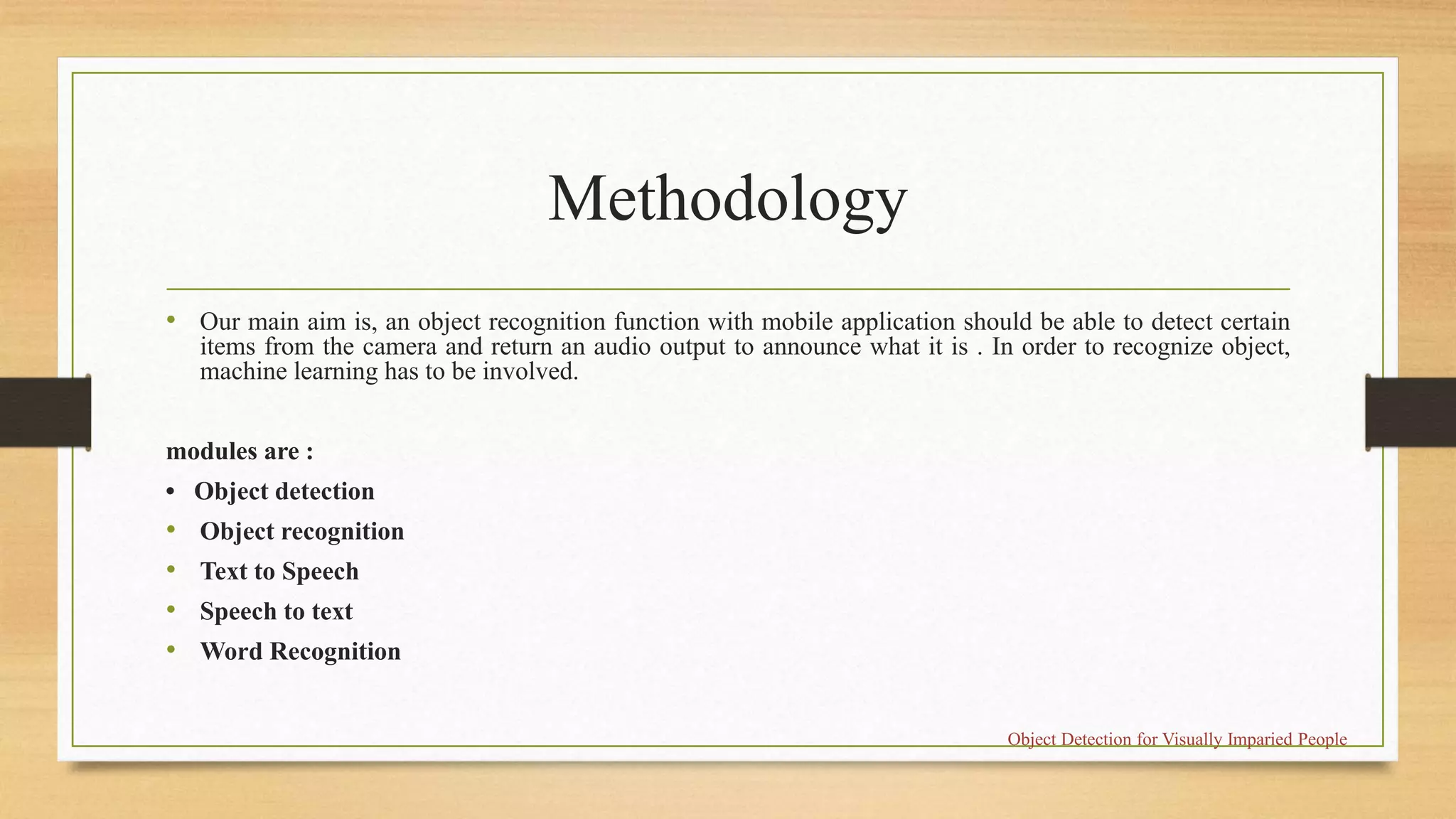 Methodology

• Our main aim is, an object recognition function with mobile application should be able to detect certain items from the camera and return an audio output to announce what it is . In order to recognize object, machine learning has to be involved.

modules are :

• Object detection
• Object recognition
• Text to Speech
• Speech to text
• Word Recognition

Object Detection for Visually Imparied People